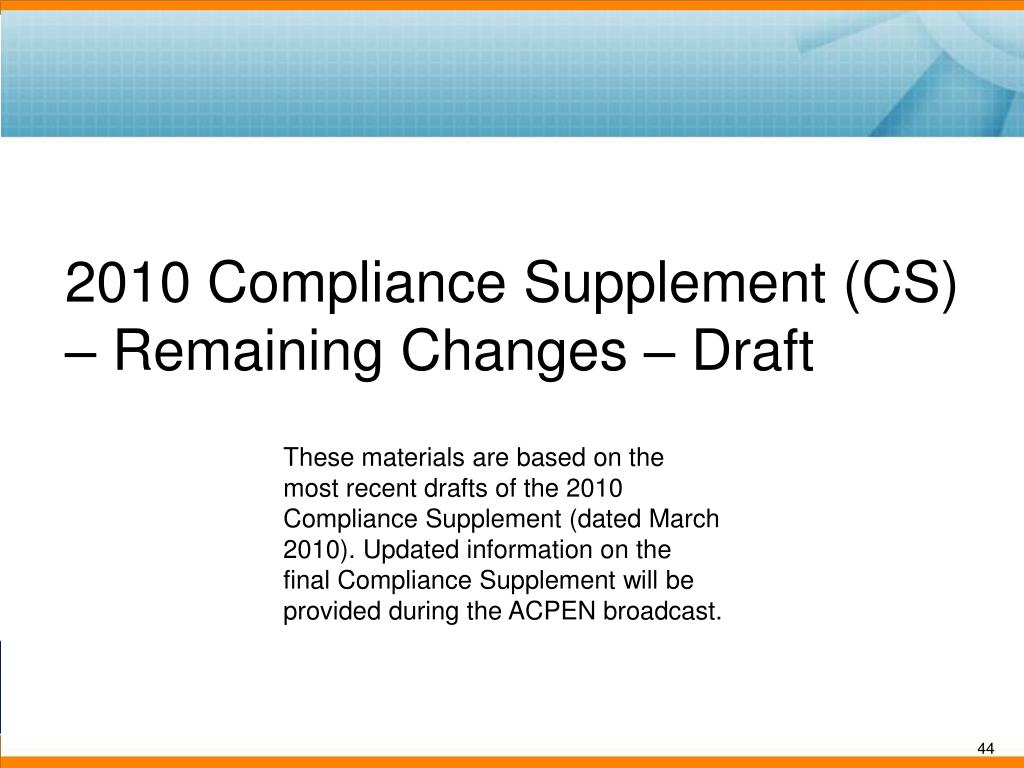 2010 Compliance Supplement (CS) – Remaining Changes – Draft

These materials are based on the most recent drafts of the 2010 Compliance Supplement (dated March 2010). Updated information on the final Compliance Supplement will be provided during the ACPEN broadcast.

44